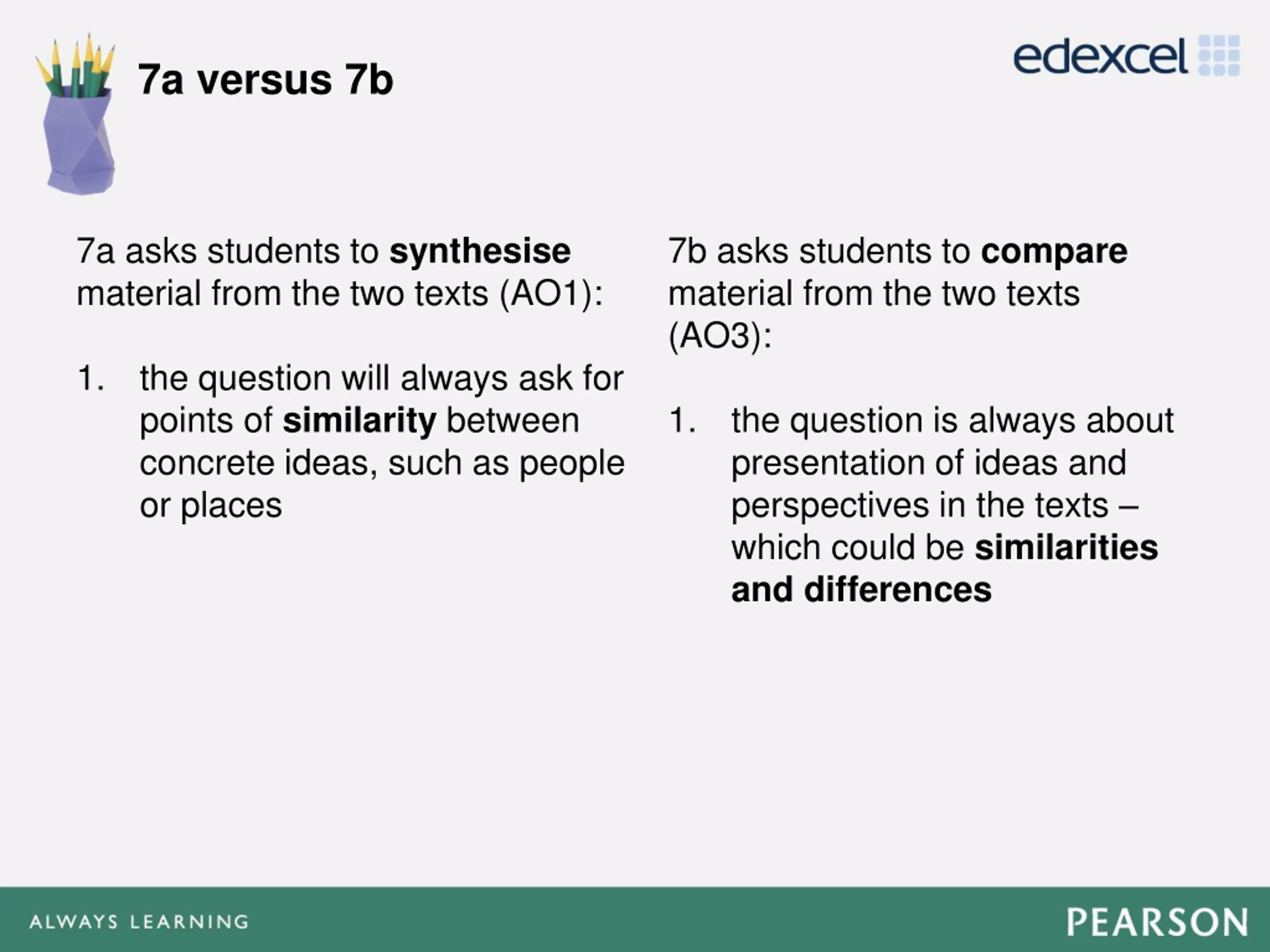 7a versus 7b

edexcel

7a asks students to synthesise material from the two texts (AO1):

1. the question will always ask for points of similarity between concrete ideas, such as people or places

7b asks students to compare material from the two texts (AO3):

1. the question is always about presentation of ideas and perspectives in the texts – which could be similarities and differences

ALWAYS LEARNING

PEARSON